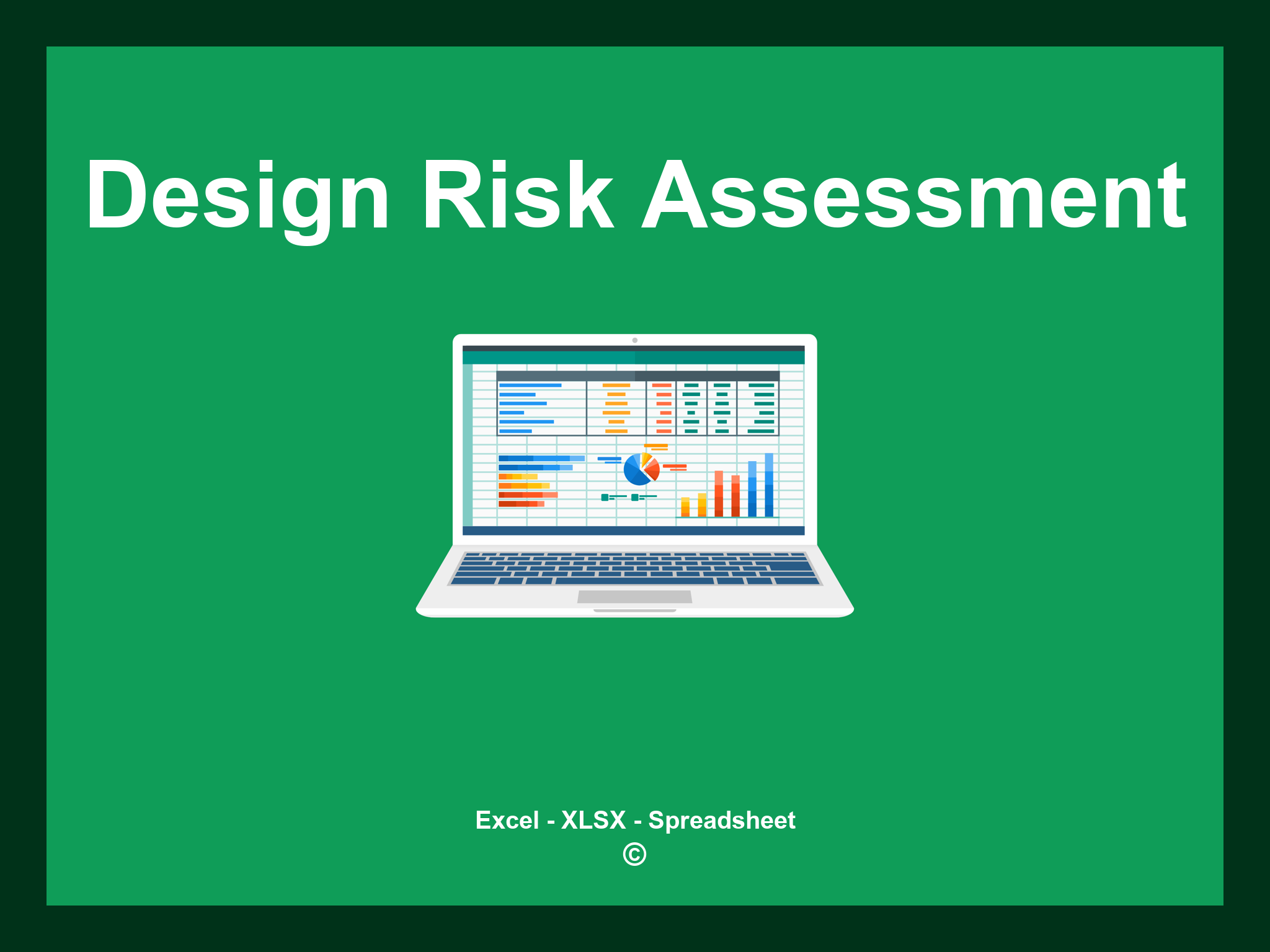 Design Risk Assessment

Excel - XLSX - Spreadsheet
©